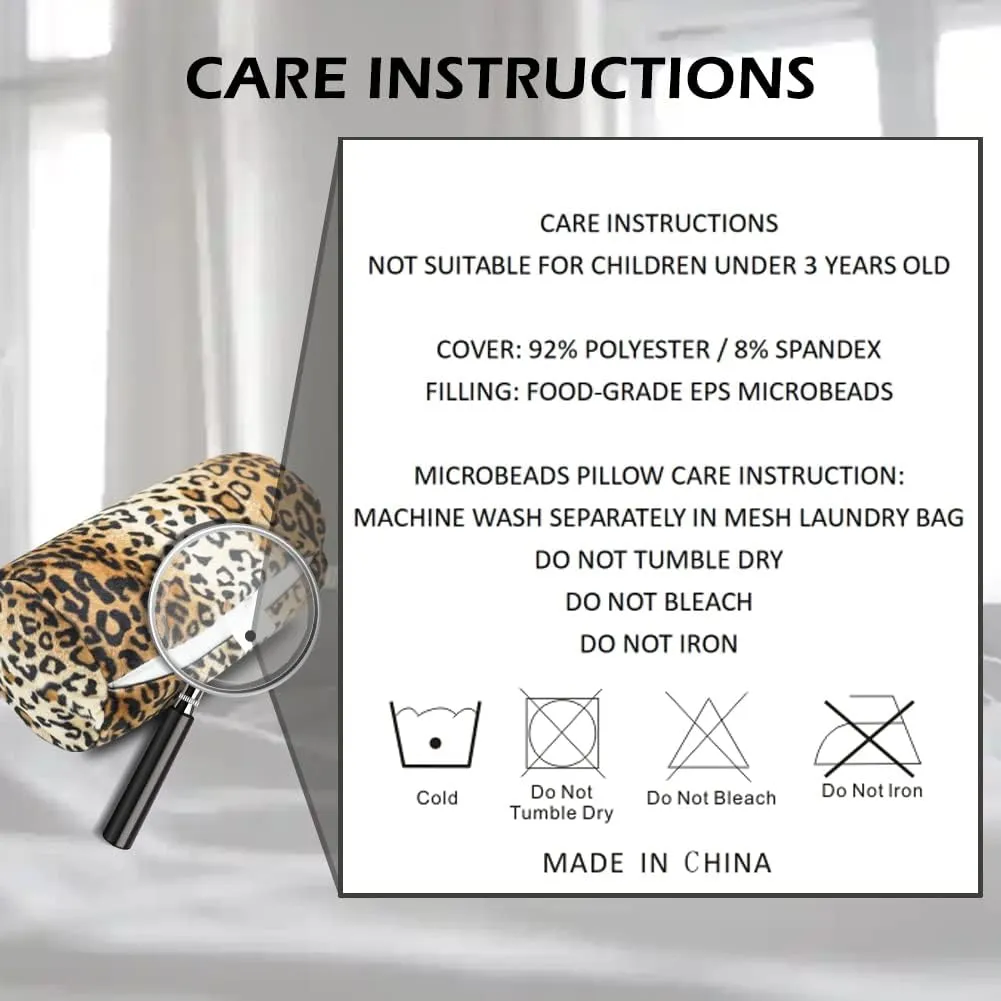 CARE INSTRUCTIONS

CARE INSTRUCTIONS
NOT SUITABLE FOR CHILDREN UNDER 3 YEARS OLD

COVER: 92% POLYESTER / 8% SPANDEX
FILLING: FOOD-GRADE EPS MICROBEADS

MICROBEADS PILLOW CARE INSTRUCTION:
MACHINE WASH SEPARATELY IN MESH LAUNDRY BAG
DO NOT TUMBLE DRY
DO NOT BLEACH
DO NOT IRON

Cold

Do Not Tumble Dry

Do Not Bleach

Do Not Iron

MADE IN CHINA